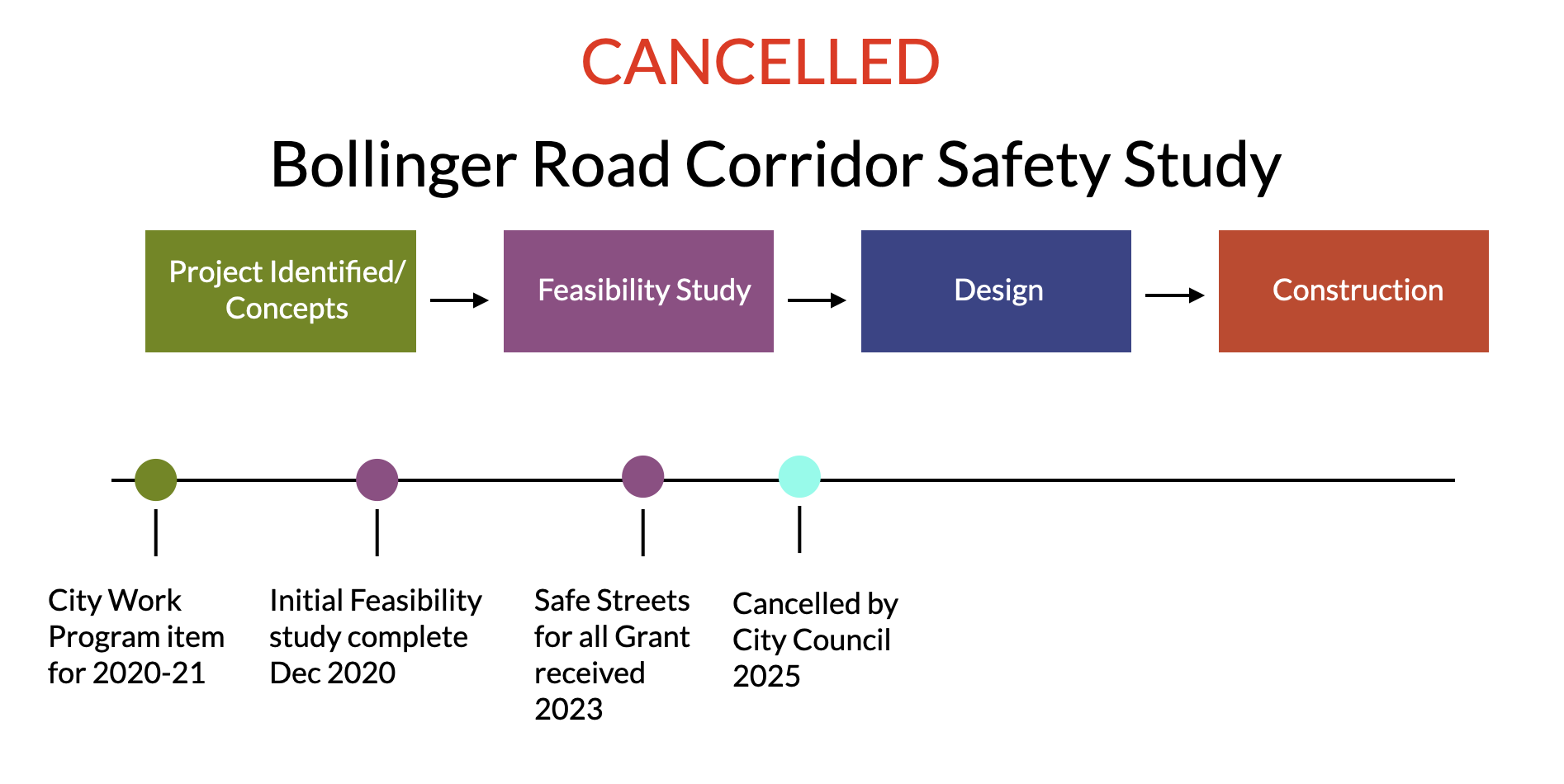 CANCELLED

Bollinger Road Corridor Safety Study

Project Identified/ Concepts

Feasibility Study

Design

Construction

City Work Program item for 2020-21

Initial Feasibility study complete Dec 2020

Safe Streets for all Grant received 2023

Cancelled by City Council 2025